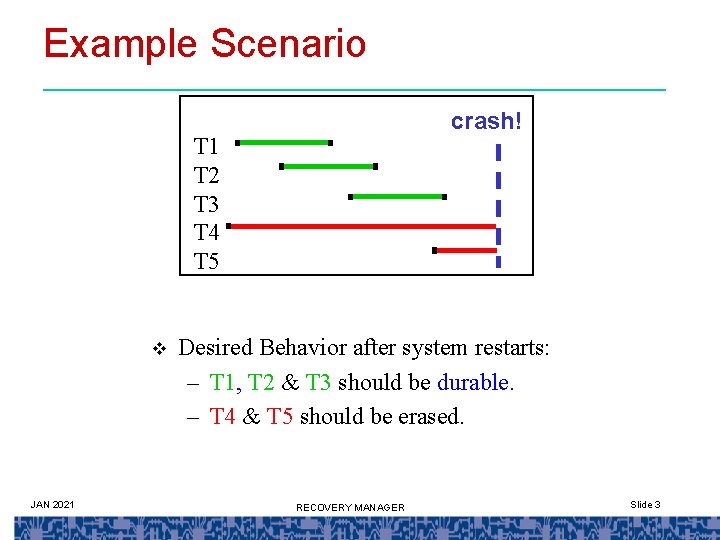 Example Scenario

crash!

T1
T2
T3
T4
T5

❖ Desired Behavior after system restarts:
– T1, T2 & T3 should be durable.
– T4 & T5 should be erased.

JAN 2021

RECOVERY MANAGER

Slide 3